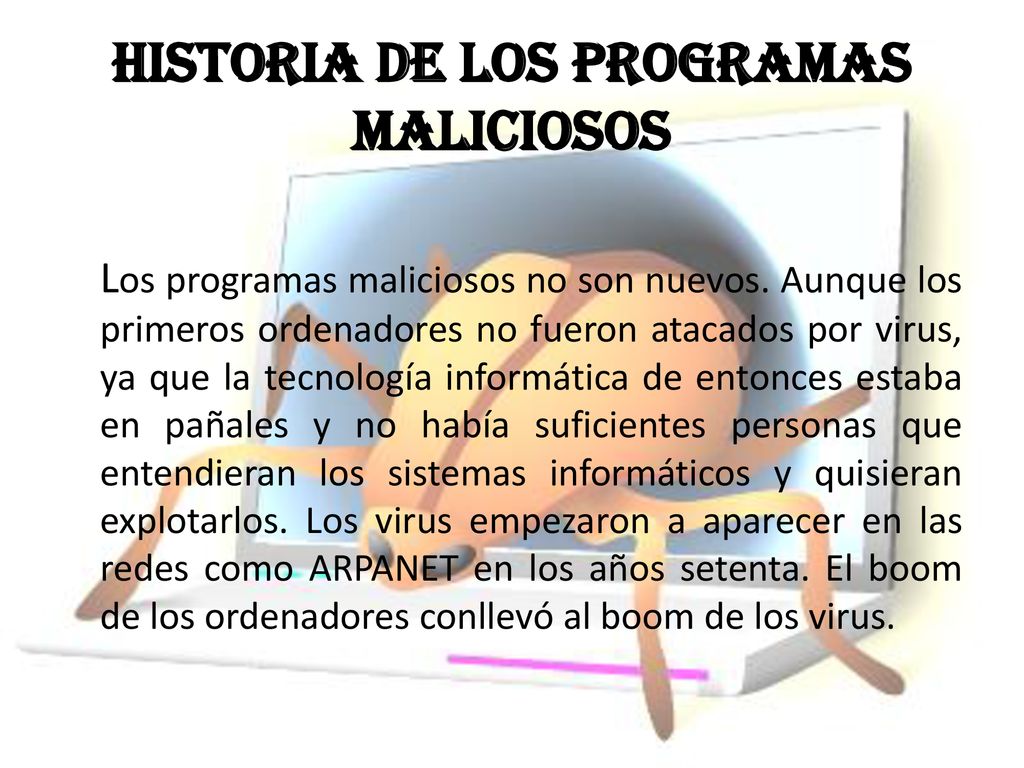 HISTORIA DE LOS PROGRAMAS MALICIOSOS

Los programas maliciosos no son nuevos. Aunque los primeros ordenadores no fueron atacados por virus, ya que la tecnología informática de entonces estaba en pañales y no había suficientes personas que entendieran los sistemas informáticos y quisieran explotarlos. Los virus empezaron a aparecer en las redes como ARPANET en los años setenta. El boom de los ordenadores conllevó al boom de los virus.